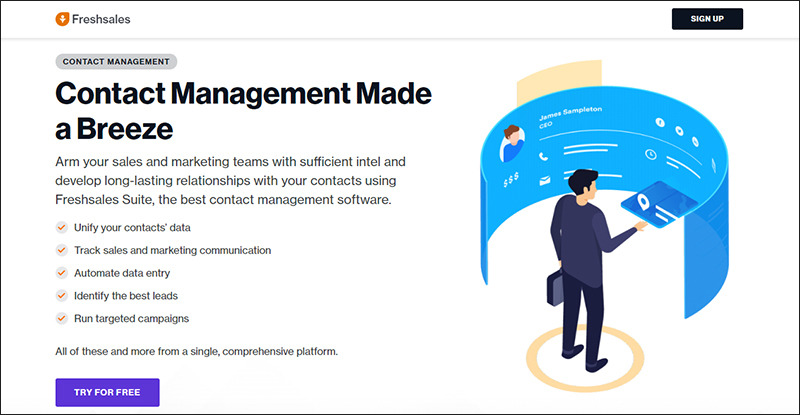 Freshsales

SIGN UP

CONTACT MANAGEMENT

Contact Management Made a Breeze

Arm your sales and marketing teams with sufficient intel and develop long-lasting relationships with your contacts using Freshsales Suite, the best contact management software.

Unify your contacts' data

Track sales and marketing communication

Automate data entry

Identify the best leads

Run targeted campaigns

All of these and more from a single, comprehensive platform.

TRY FOR FREE

James Sampleton
CEO

$$$